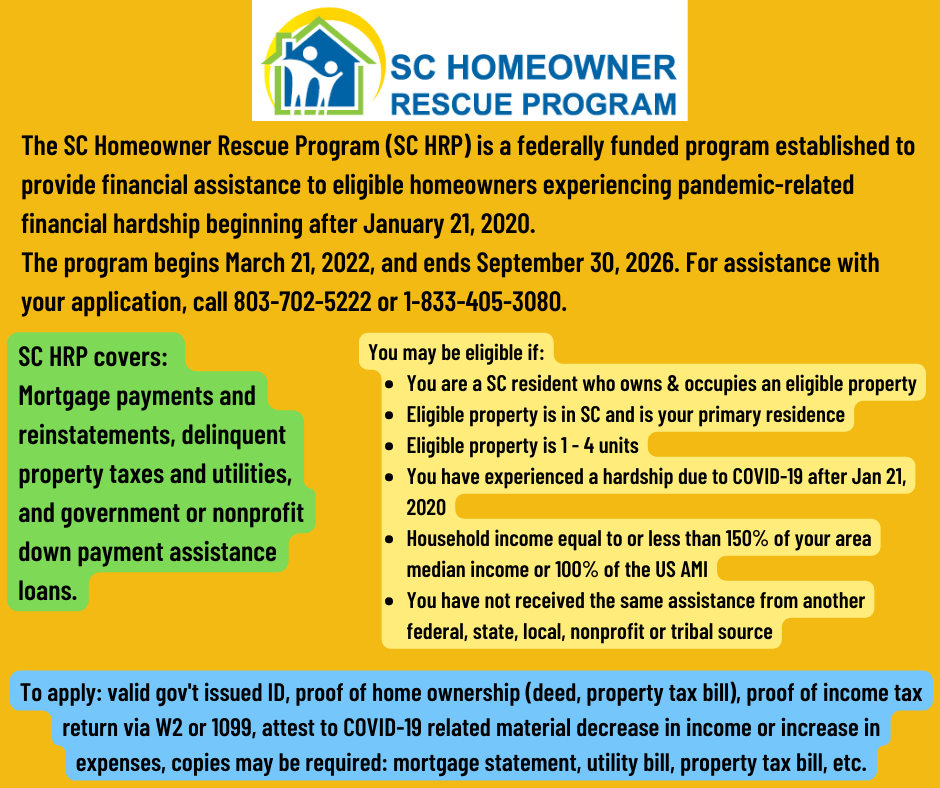 SC HOMEOWNER RESCUE PROGRAM

The SC Homeowner Rescue Program (SC HRP) is a federally funded program established to provide financial assistance to eligible homeowners experiencing pandemic-related financial hardship beginning after January 21, 2020.
The program begins March 21, 2022, and ends September 30, 2026. For assistance with your application, call 803-702-5222 or 1-833-405-3080.

SC HRP covers:
Mortgage payments and reinstatements, delinquent property taxes and utilities, and government or nonprofit down payment assistance loans.

You may be eligible if:
- You are a SC resident who owns & occupies an eligible property
- Eligible property is in SC and is your primary residence
- Eligible property is 1 - 4 units
- You have experienced a hardship due to COVID-19 after Jan 21, 2020
- Household income equal to or less than 150% of your area median income or 100% of the US AMI
- You have not received the same assistance from another federal, state, local, nonprofit or tribal source

To apply: valid gov't issued ID, proof of home ownership (deed, property tax bill), proof of income tax return via W2 or 1099, attest to COVID-19 related material decrease in income or increase in expenses, copies may be required: mortgage statement, utility bill, property tax bill, etc.